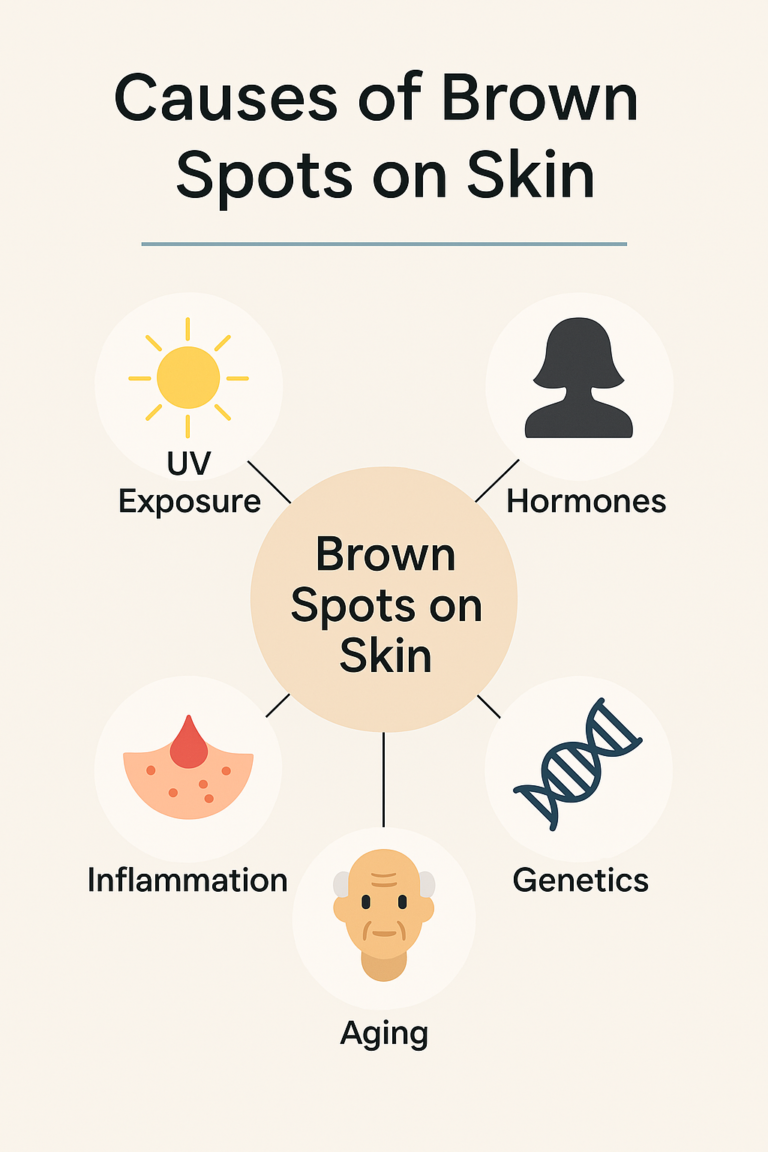 Causes of Brown Spots on Skin

UV Exposure

Hormones

Brown Spots on Skin

Inflammation

Genetics

Aging